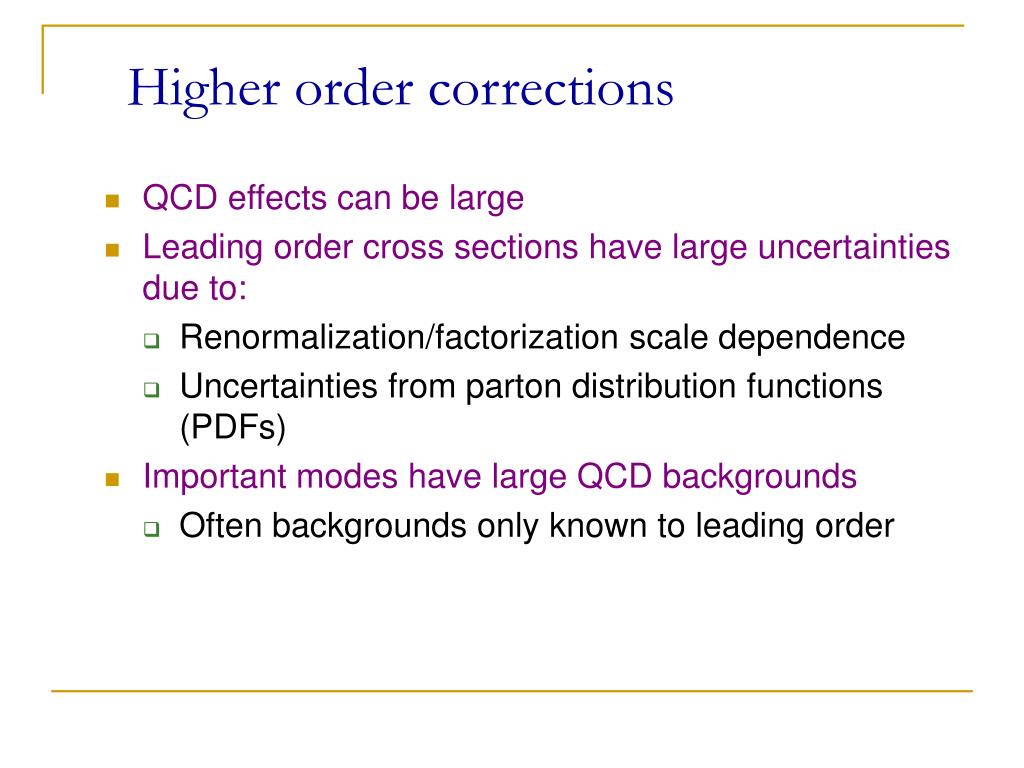 Higher order corrections

- QCD effects can be large
- Leading order cross sections have large uncertainties due to:
  - Renormalization/factorization scale dependence
  - Uncertainties from parton distribution functions (PDFs)
- Important modes have large QCD backgrounds
  - Often backgrounds only known to leading order